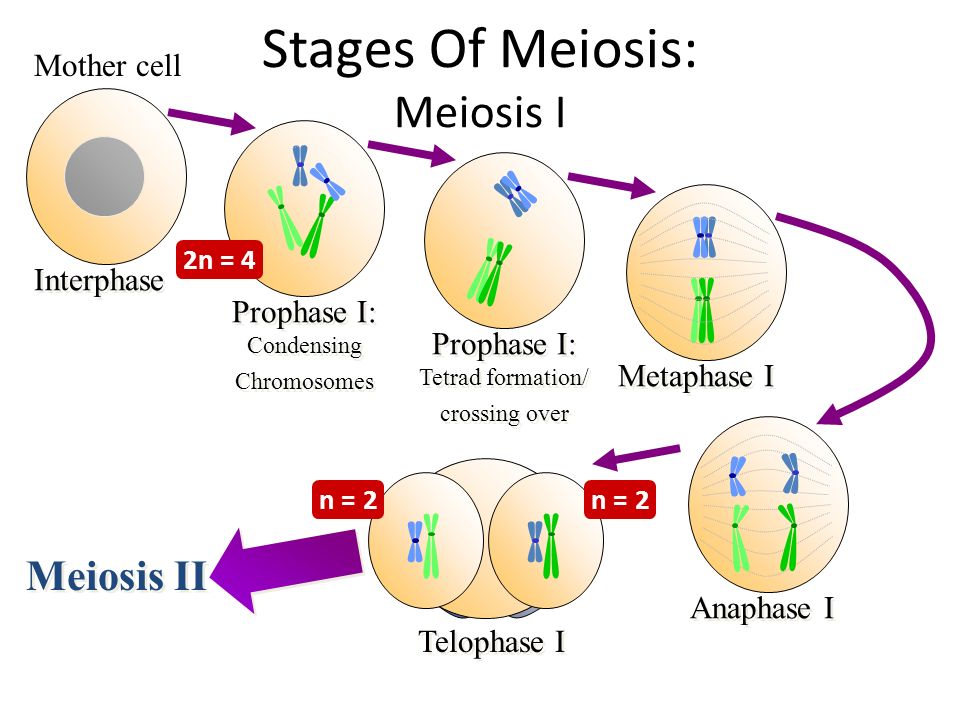 Stages Of Meiosis:

Meiosis I

Mother cell

Interphase

2n = 4

Prophase I: Condensing Chromosomes

Prophase I: Tetrad formation/ crossing over

Metaphase I

Anaphase I

n = 2

n = 2

Telophase I

Meiosis II